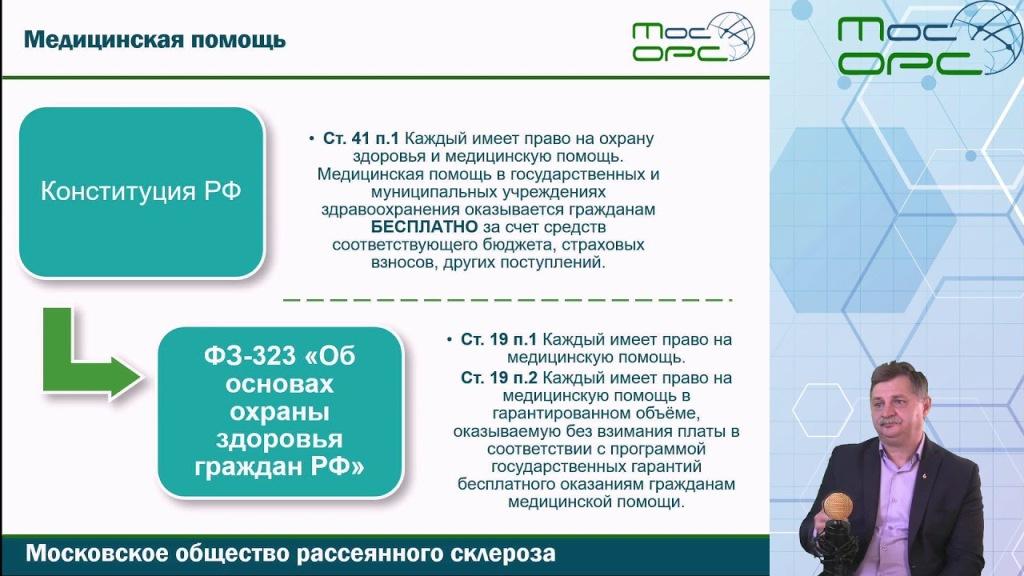 Медицинская помощь

МОС ОРС

МОС ОРС

Конституция РФ

• Ст. 41 п.1 Каждый имеет право на охрану здоровья и медицинскую помощь. Медицинская помощь в государственных и муниципальных учреждениях здравоохранения оказывается гражданам БЕСПЛАТНО за счет средств соответствующего бюджета, страховых взносов, других поступлений.

ФЗ-323 «Об основах охраны здоровья граждан РФ»

• Ст. 19 п.1 Каждый имеет право на медицинскую помощь.
Ст. 19 п.2 Каждый имеет право на медицинскую помощь в гарантированном объёме, оказываемую без взимания платы в соответствии с программой государственных гарантий бесплатного оказаниям гражданам медицинской помощи.

Московское общество рассеянного склероза